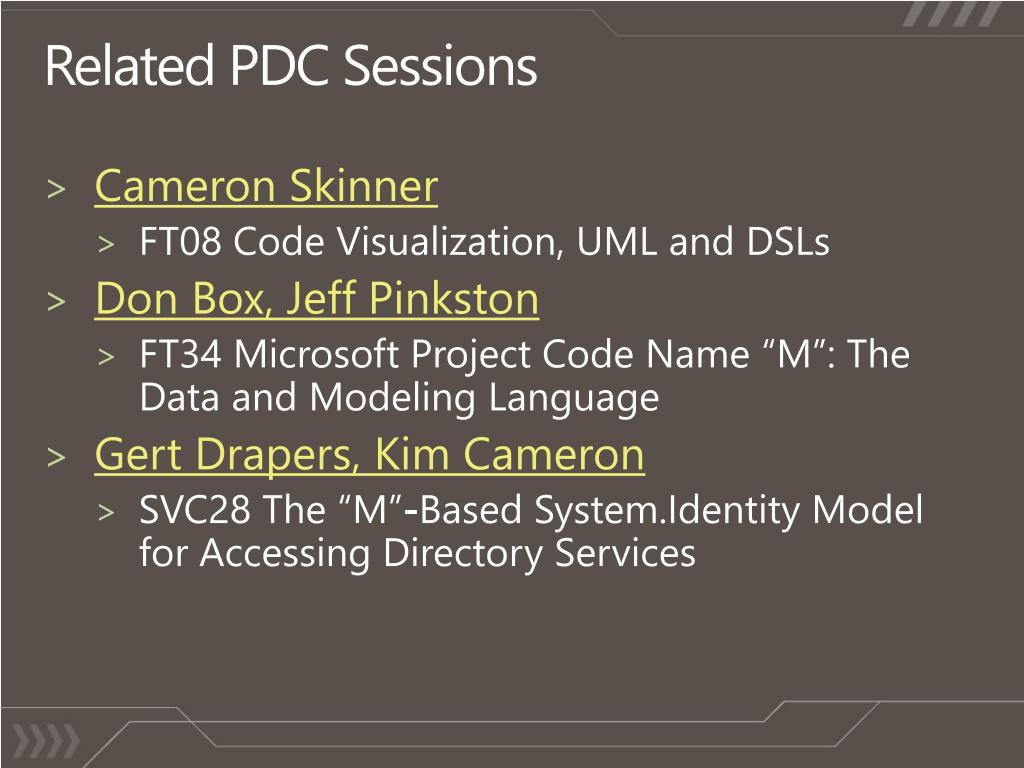 Related PDC Sessions

> Cameron Skinner
> FT08 Code Visualization, UML and DSLs
> Don Box, Jeff Pinkston
> FT34 Microsoft Project Code Name “M”: The Data and Modeling Language
> Gert Drapers, Kim Cameron
> SVC28 The “M”-Based System.Identity Model for Accessing Directory Services